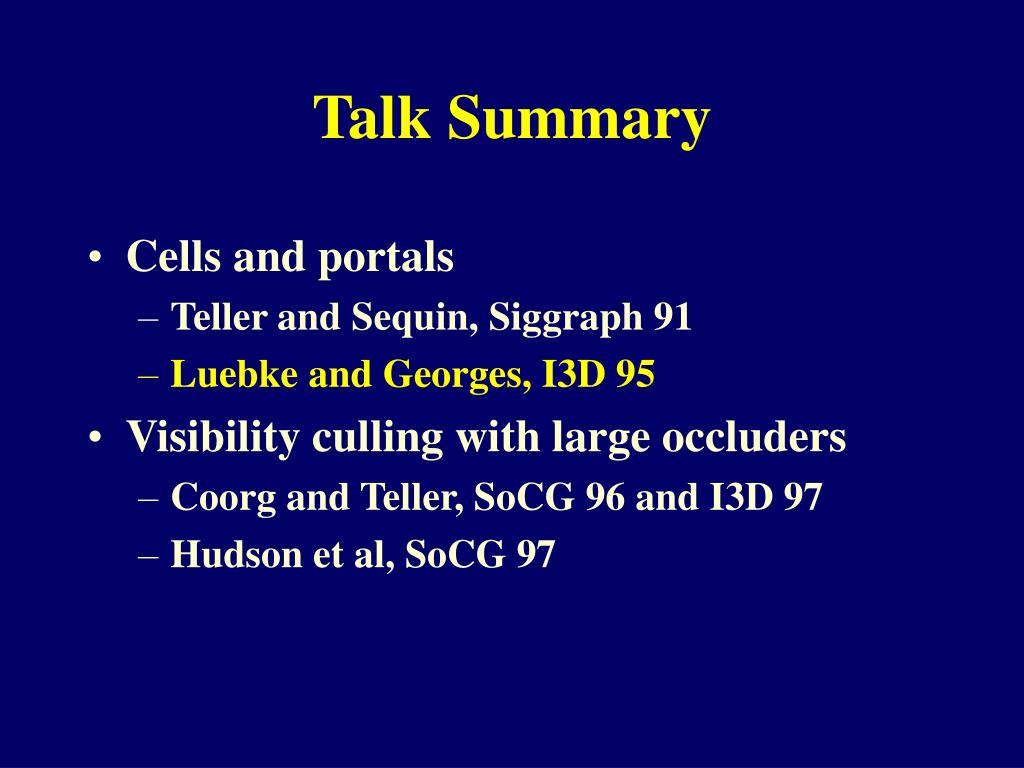 Talk Summary

• Cells and portals
– Teller and Sequin, Siggraph 91
– Luebke and Georges, I3D 95
• Visibility culling with large occluders
– Coorg and Teller, SoCG 96 and I3D 97
– Hudson et al, SoCG 97